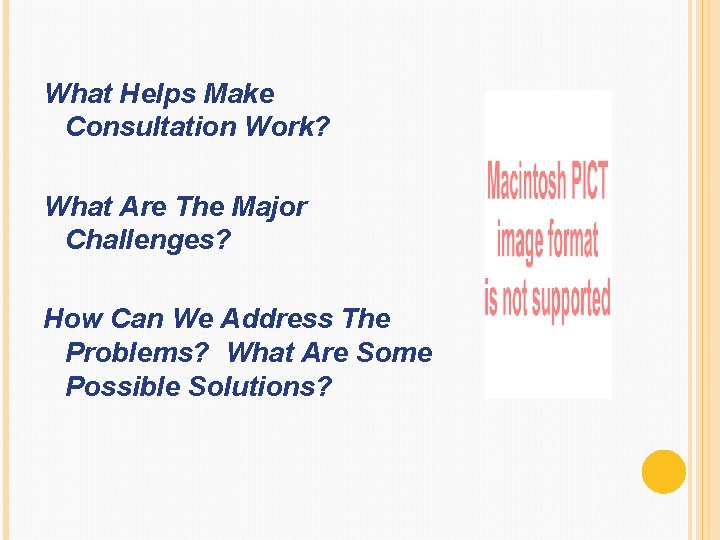 What Helps Make Consultation Work?

What Are The Major Challenges?

How Can We Address The Problems? What Are Some Possible Solutions?

Macintosh PICT image format is not supported